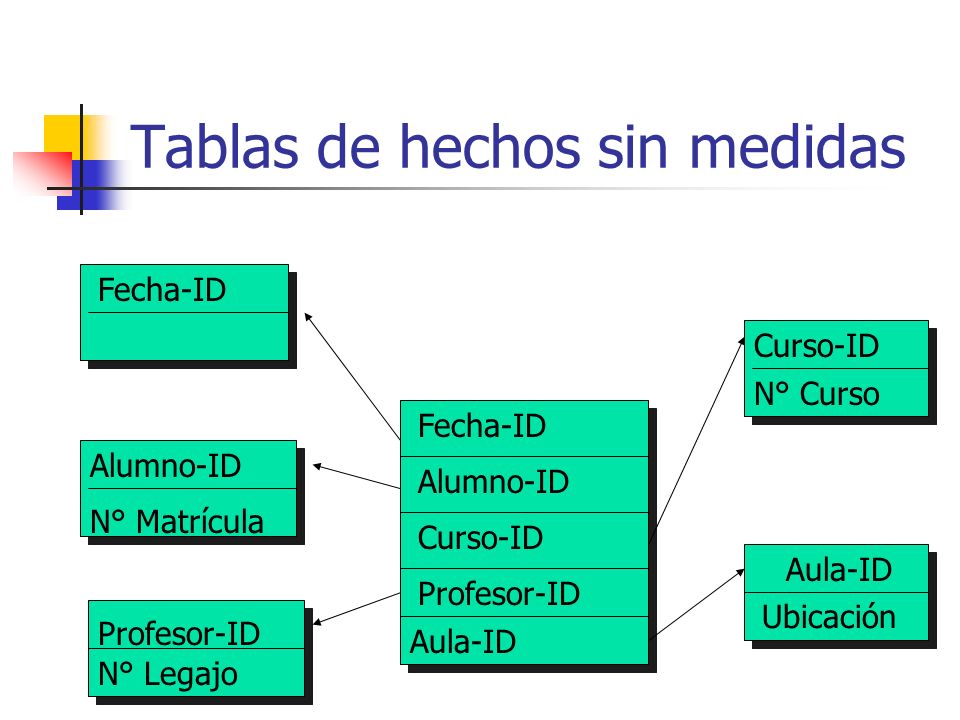 Tablas de hechos sin medidas

Fecha-ID

Alumno-ID
N° Matrícula

Profesor-ID
N° Legajo

Fecha-ID
Alumno-ID
Curso-ID
Profesor-ID
Aula-ID

Curso-ID
N° Curso

Aula-ID
Ubicación